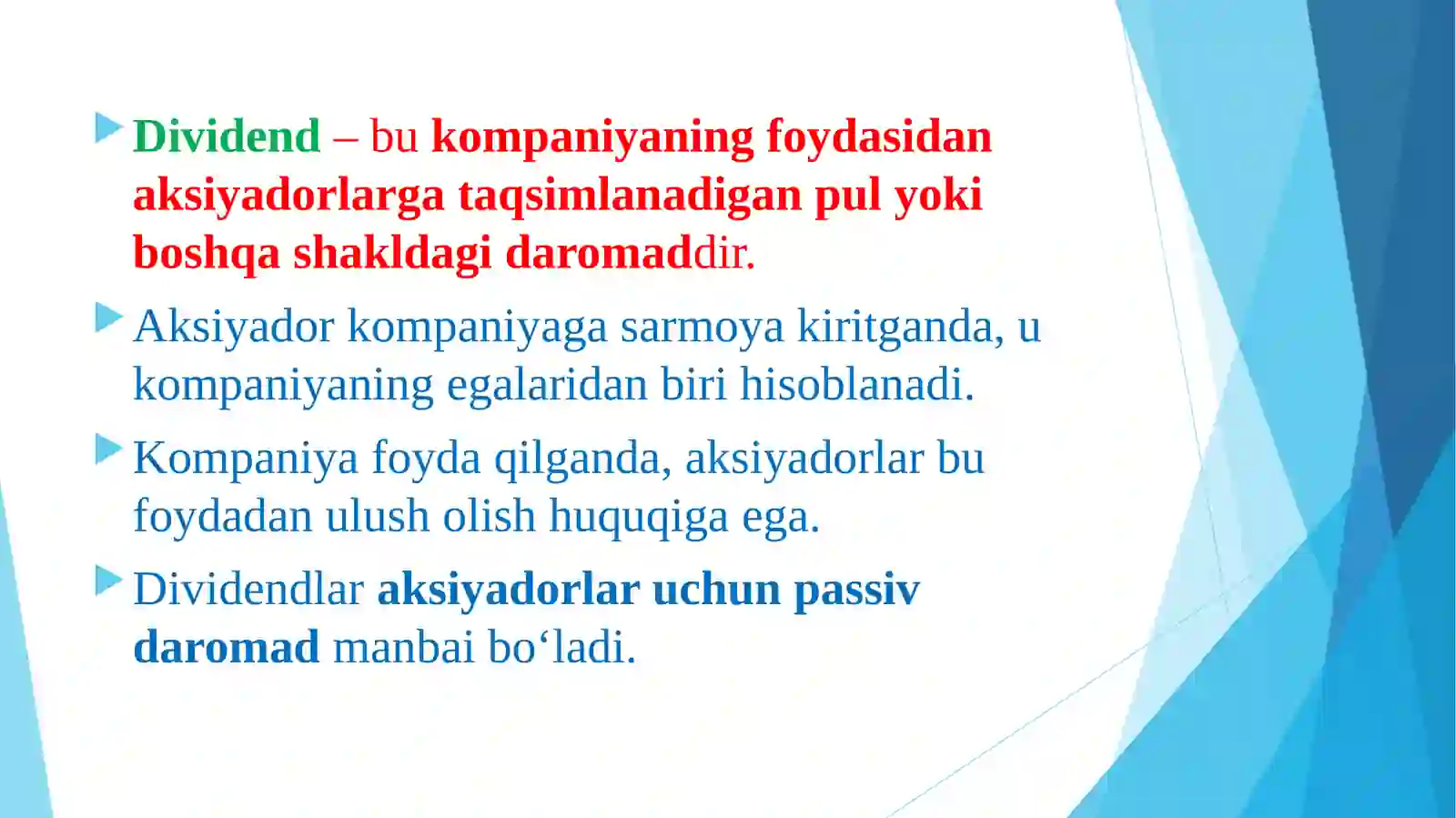 Dividend – bu kompaniyaning foydasidan aksiyadorlarga taqsimlanadigan pul yoki boshqa shakldagi daromaddir.

Aksiyador kompaniyaga sarmoya kiritganda, u kompaniyaning egalaridan biri hisoblanadi.

Kompaniya foyda qilganda, aksiyadorlar bu foydadan ulush olish huquqiga ega.

Dividendlar aksiyadorlar uchun passiv daromad manbai bo‘ladi.